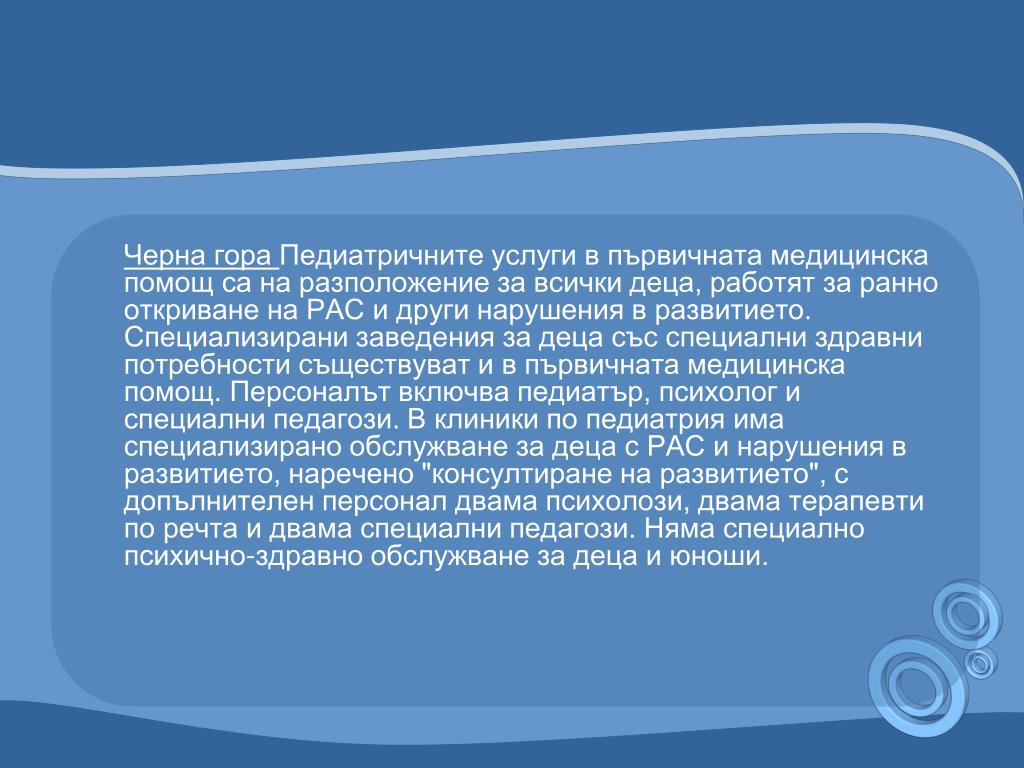 Черна гора Педиатричните услуги в първичната медицинска помощ са на разположение за всички деца, работят за ранно откриване на РАС и други нарушения в развитието. Специализирани заведения за деца със специални здравни потребности съществуват и в първичната медицинска помощ. Персоналът включва педиатър, психолог и специални педагози. В клиники по педиатрия има специализирано обслужване за деца с РАС и нарушения в развитието, наречено "консултиране на развитието", с допълнителен персонал двама психолози, двама терапевти по речта и двама специални педагози. Няма специално психично-здравно обслужване за деца и юноши.